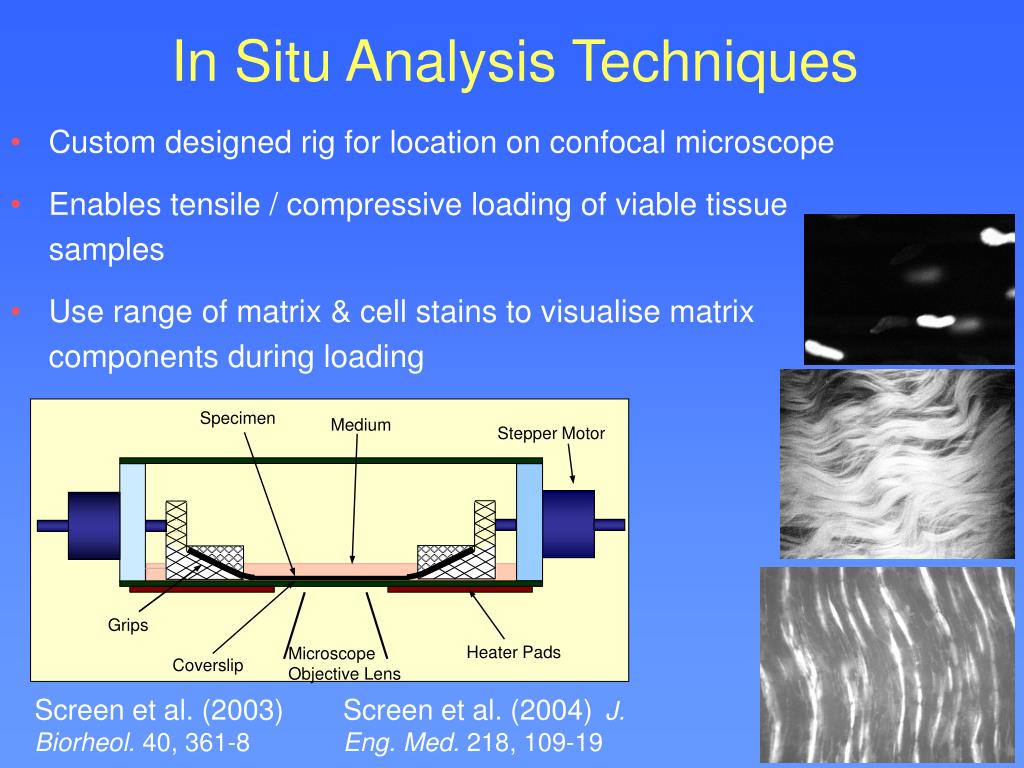 In Situ Analysis Techniques

• Custom designed rig for location on confocal microscope

• Enables tensile / compressive loading of viable tissue samples

• Use range of matrix & cell stains to visualise matrix components during loading

Specimen

Medium

Stepper Motor

Grips

Coverslip

Microscope Objective Lens

Heater Pads

Screen et al. (2003) Biorheol. 40, 361-8

Screen et al. (2004) J. Eng. Med. 218, 109-19